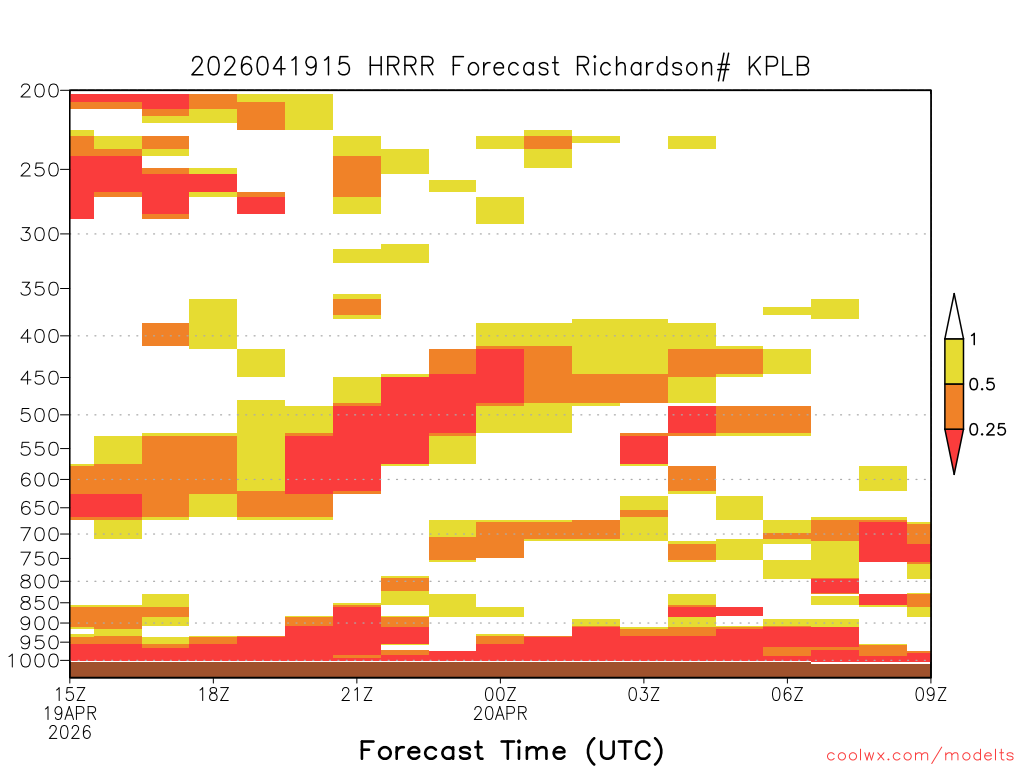 2026041915 HRRR Forecast Richardson# KPLB

200
250
300
350
400
450
500
550
600
650
700
750
800
850
900
950
1000

1
0.5
0.25

15Z
19APR
2026
18Z
21Z
00Z
20APR
03Z
06Z
09Z

Forecast Time (UTC)

coolwx.com/modelts